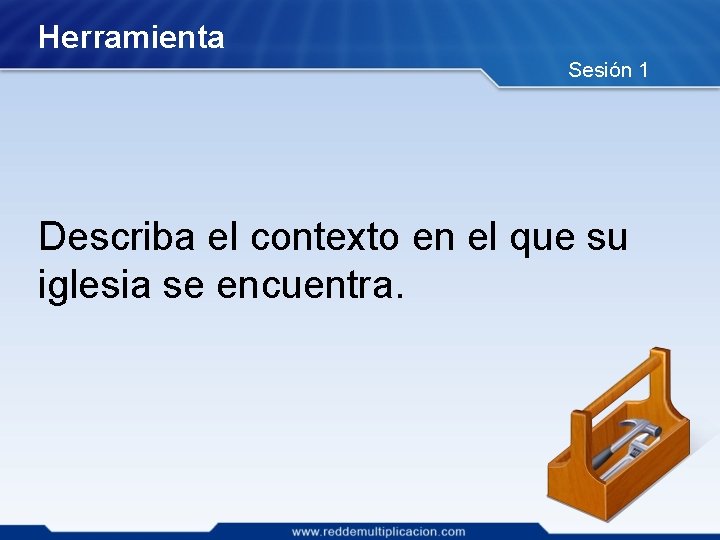 Herramienta

Sesión 1

Describa el contexto en el que su iglesia se encuentra.

www.reddemultiplicacion.com